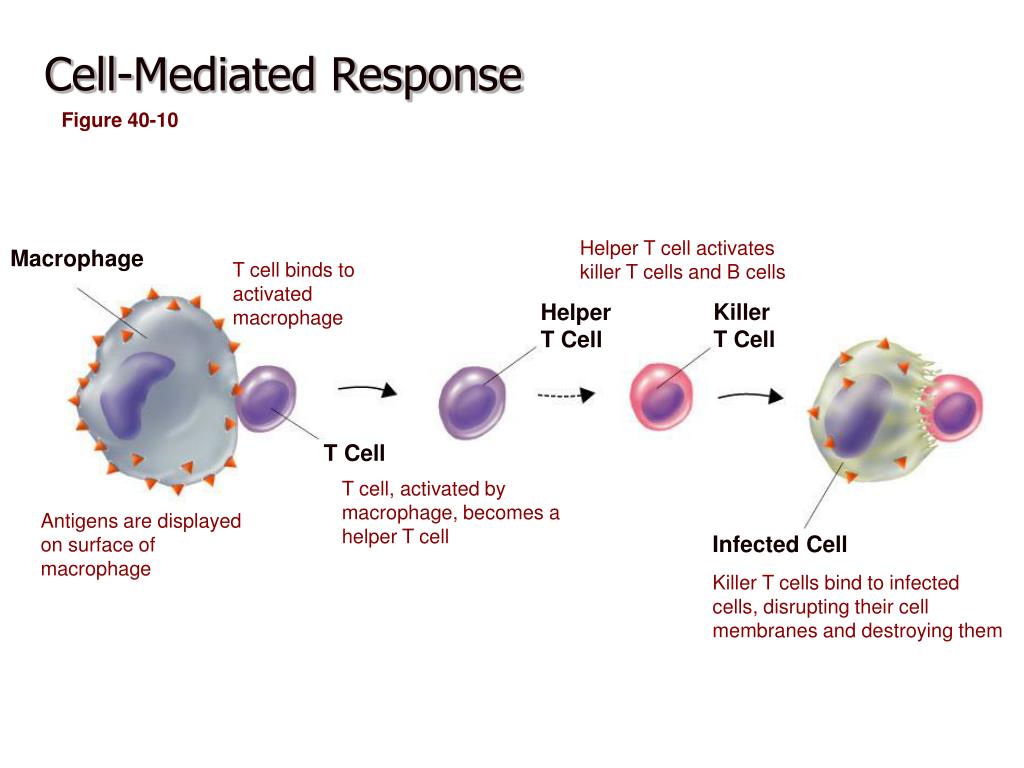 Cell-Mediated Response

Figure 40-10

Macrophage

T cell binds to activated macrophage

Helper T cell activates killer T cells and B cells

Helper T Cell

Killer T Cell

T Cell

T cell, activated by macrophage, becomes a helper T cell

Antigens are displayed on surface of macrophage

Infected Cell

Killer T cells bind to infected cells, disrupting their cell membranes and destroying them